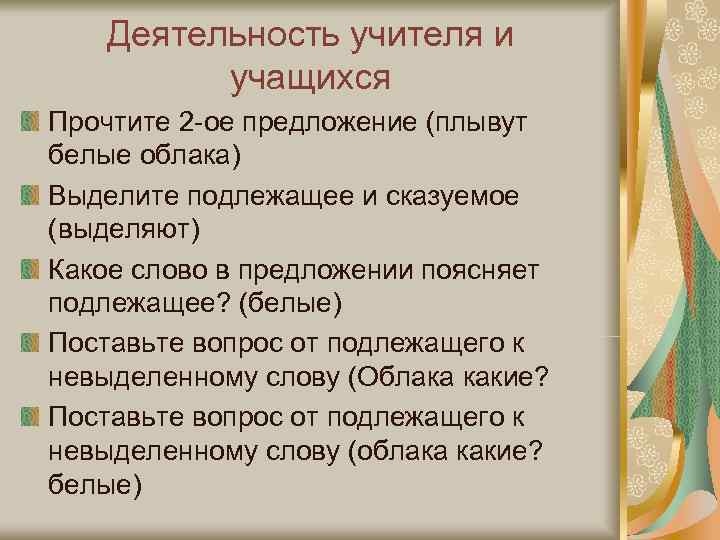 Деятельность учителя и учащихся

Прочтите 2-ое предложение (плывут белые облака)

Выделите подлежащее и сказуемое (выделяют)

Какое слово в предложении поясняет подлежащее? (белые)

Поставьте вопрос от подлежащего к невыделенному слову (Облака какие?

Поставьте вопрос от подлежащего к невыделенному слову (облака какие? белые)